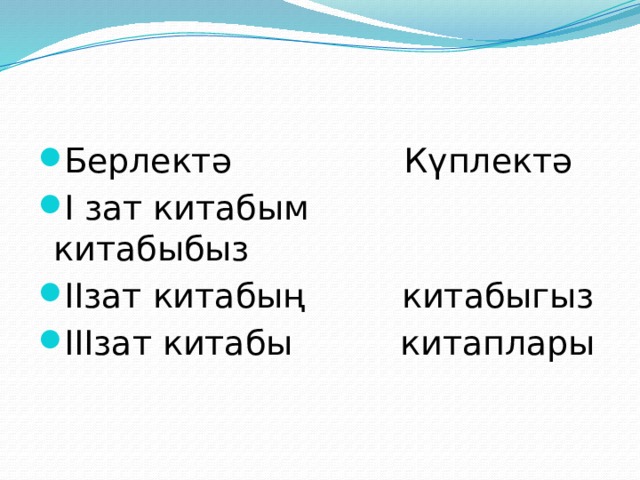 Берлектә Күплектә

I зат китабым китабыбыз

IIзат китабың китабыгыз

IIIзат китабы китаплары